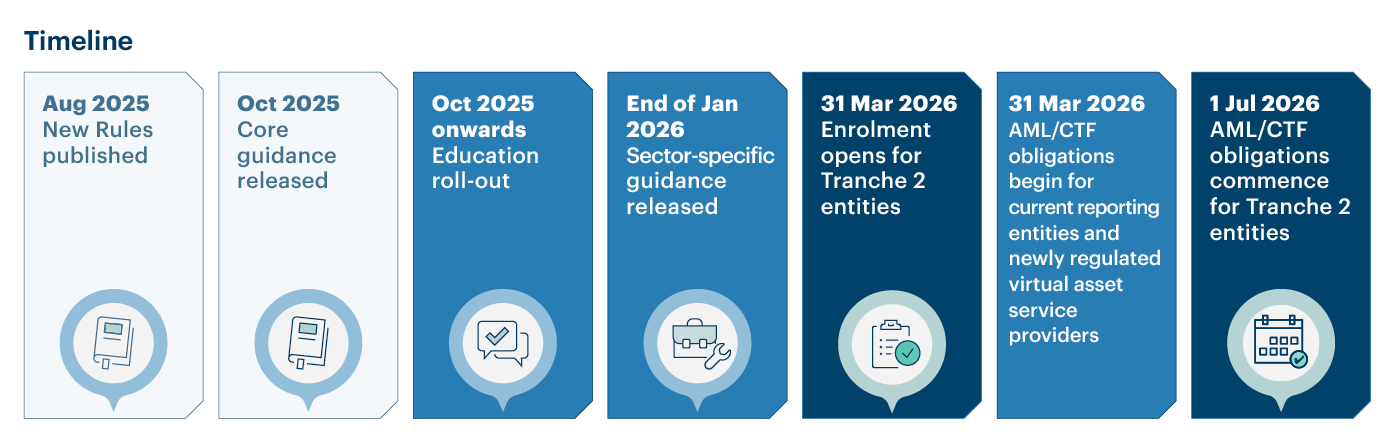 Timeline

Aug 2025
New Rules published

Oct 2025
Core guidance released

Oct 2025 onwards
Education roll-out

End of Jan 2026
Sector-specific guidance released

31 Mar 2026
Enrolment opens for Tranche 2 entities

31 Mar 2026
AML/CTF obligations begin for current reporting entities and newly regulated virtual asset service providers

1 Jul 2026
AML/CTF obligations commence for Tranche 2 entities